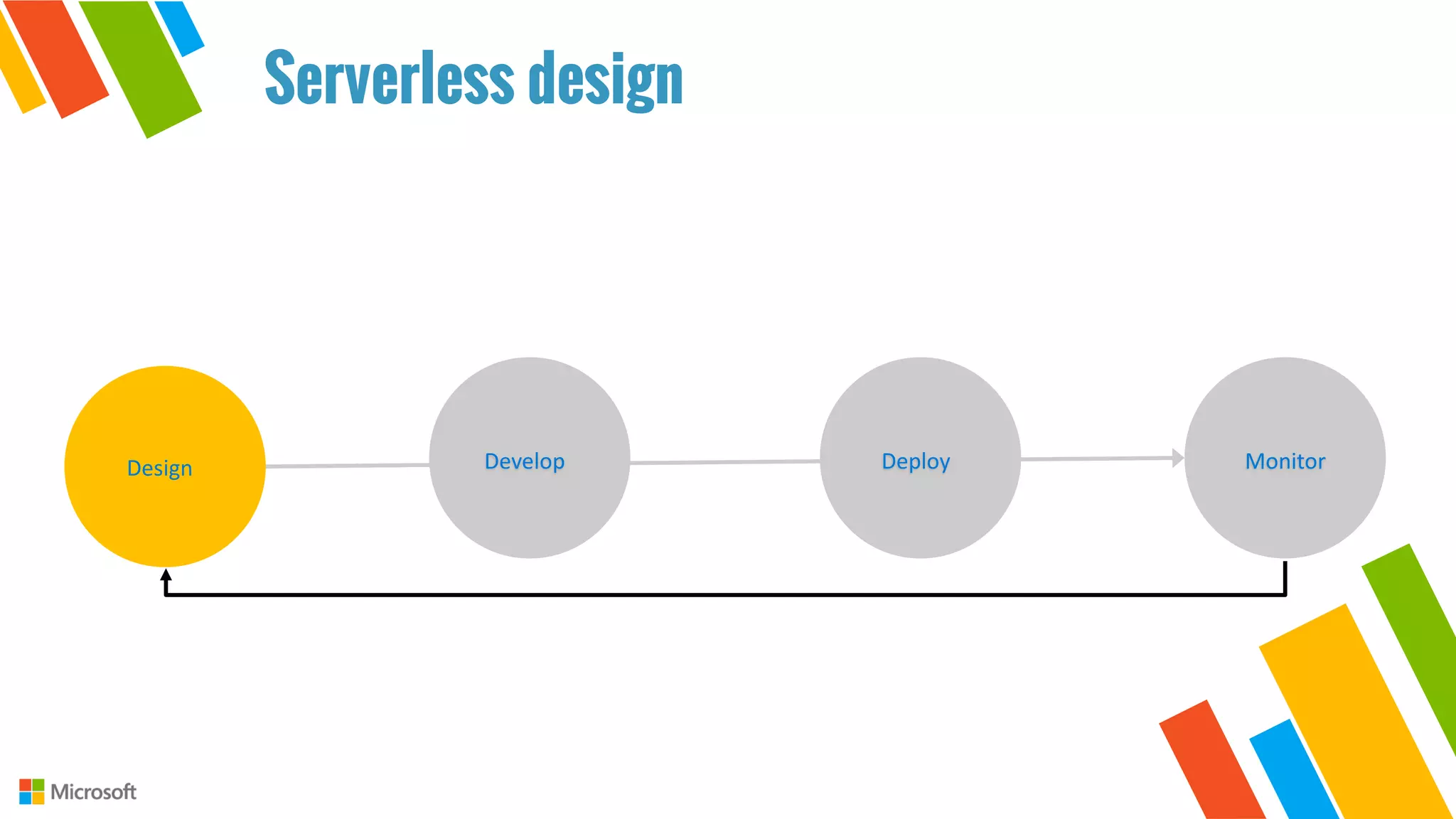 Serverless design

Design

Develop

Deploy

Monitor

Microsoft